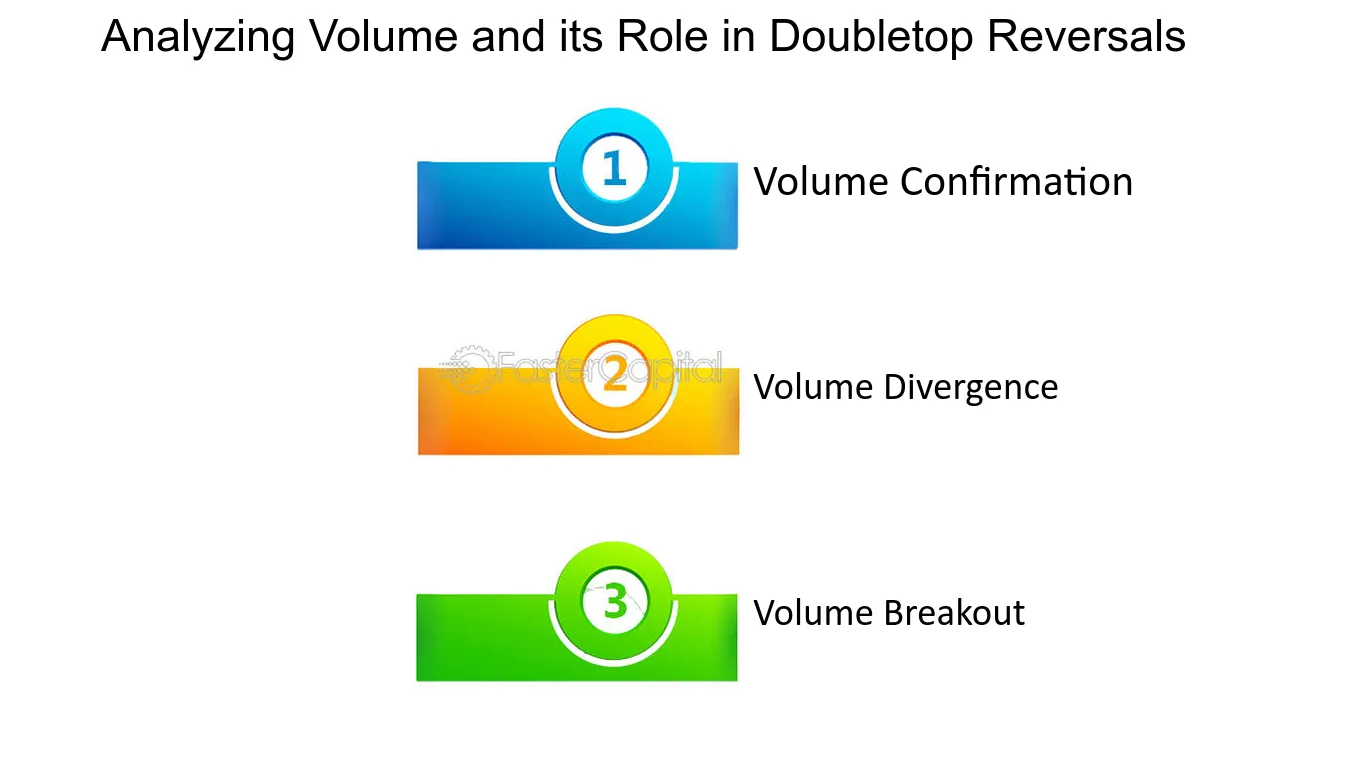 Analyzing Volume and its Role in Doubletop Reversals

1

Volume Confirmation

FasterCapital

2

Volume Divergence

3

Volume Breakout